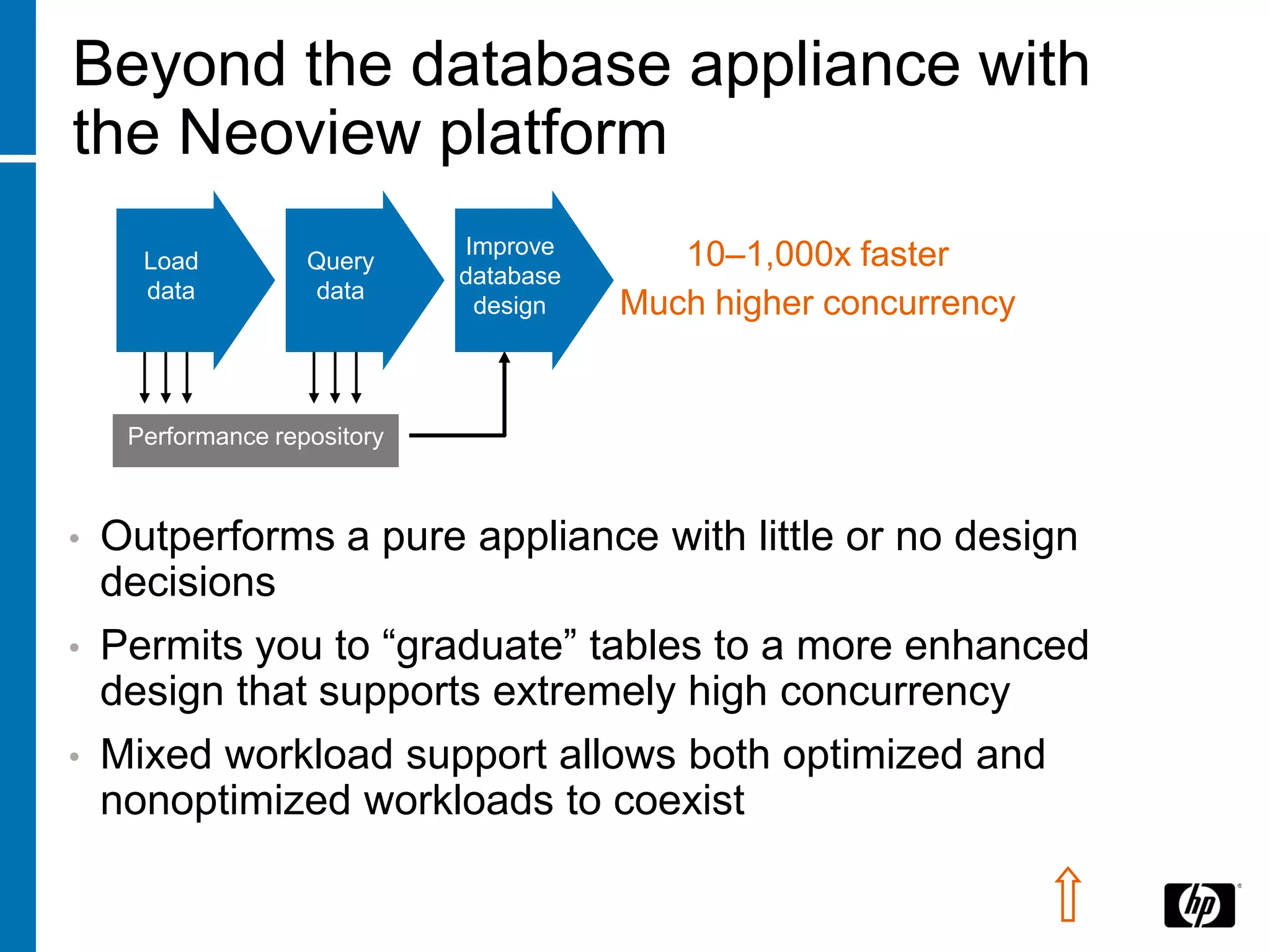 Beyond the database appliance with the Neoview platform

Load data

Query data

Improve database design

10–1,000x faster
Much higher concurrency

Performance repository

• Outperforms a pure appliance with little or no design decisions
• Permits you to “graduate” tables to a more enhanced design that supports extremely high concurrency
• Mixed workload support allows both optimized and nonoptimized workloads to coexist

hp